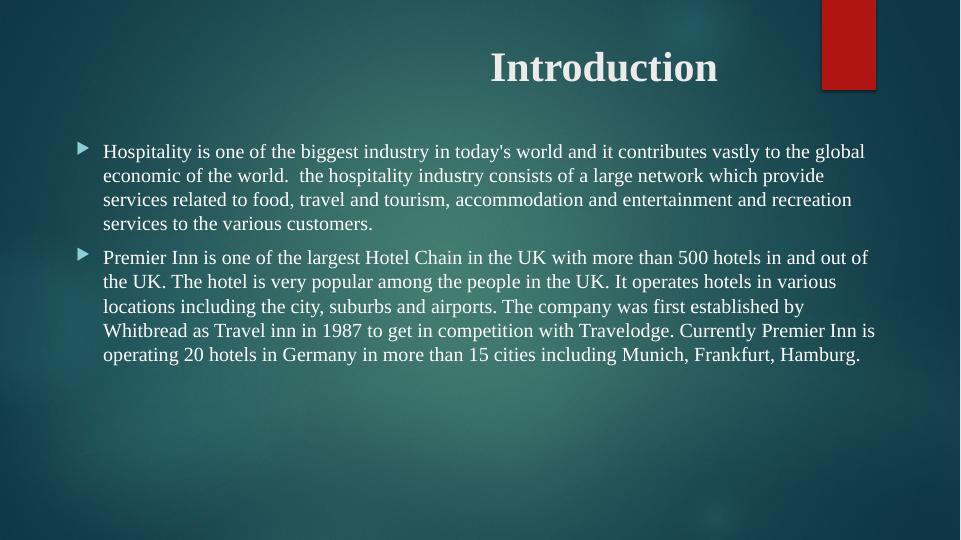 Introduction

Hospitality is one of the biggest industry in today's world and it contributes vastly to the global economic of the world. the hospitality industry consists of a large network which provide services related to food, travel and tourism, accommodation and entertainment and recreation services to the various customers.

Premier Inn is one of the largest Hotel Chain in the UK with more than 500 hotels in and out of the UK. The hotel is very popular among the people in the UK. It operates hotels in various locations including the city, suburbs and airports. The company was first established by Whitbread as Travel inn in 1987 to get in competition with Travelodge. Currently Premier Inn is operating 20 hotels in Germany in more than 15 cities including Munich, Frankfurt, Hamburg.